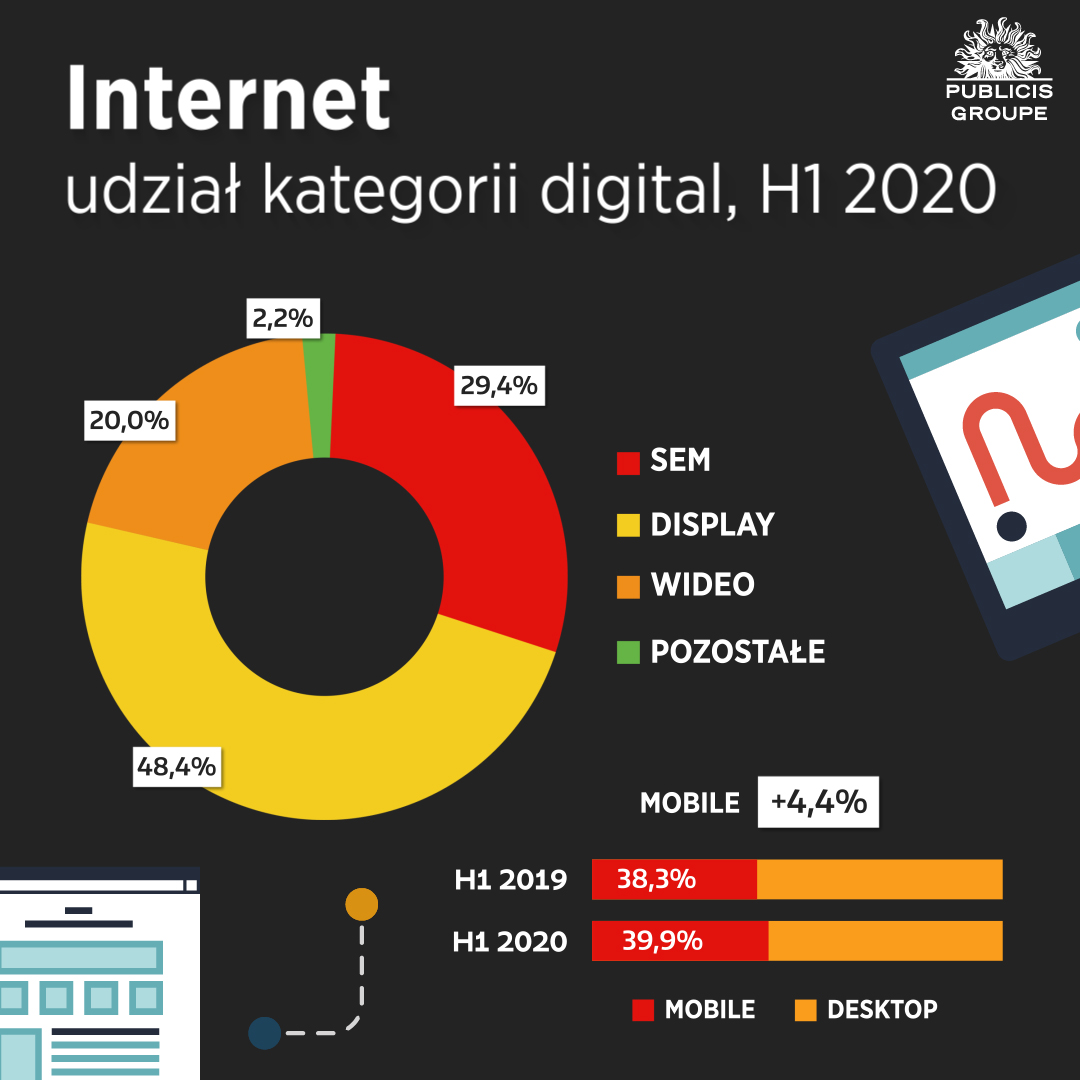 Internet
udział kategorii digital, H1 2020

PUBLICIS GROUPE

2,2%
29,4%
20,0%
48,4%

SEM
DISPLAY
WIDEO
POZOSTAŁE

MOBILE +4,4%

H1 2019 38,3%
H1 2020 39,9%

MOBILE DESKTOP